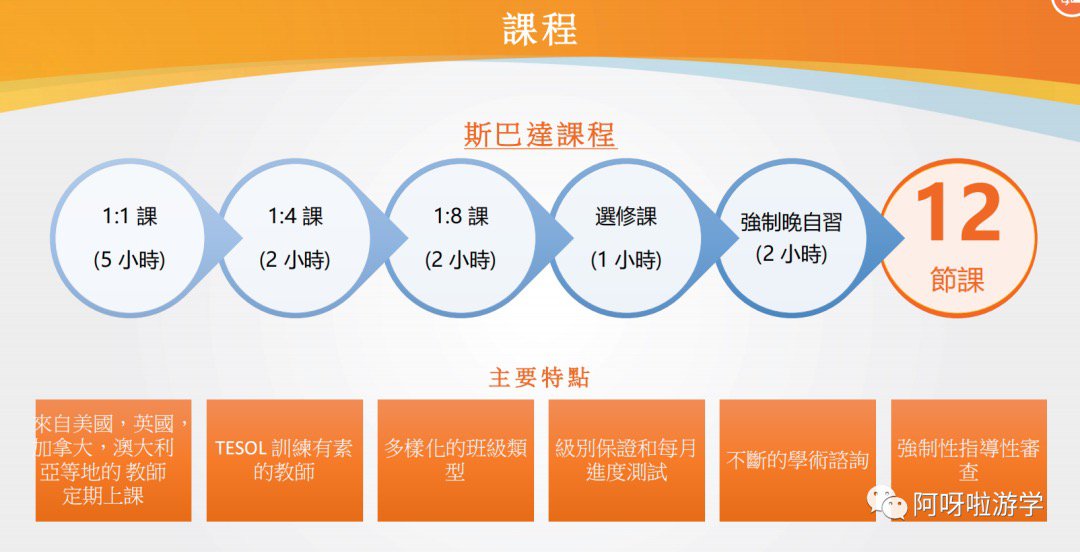 課程

斯巴達課程

1:1 課
(5 小時)

1:4 課
(2 小時)

1:8 課
(2 小時)

選修課
(1 小時)

強制晚自習
(2 小時)

12
節課

主要特點

來自美國，英國，加拿大，澳大利亞等地的 教師定期上課

TESOL 訓練有素的教師

多樣化的班級類型

級別保證和每月進度測試

不斷的學術諮詢

強制性指導性審查

阿呀啦游学